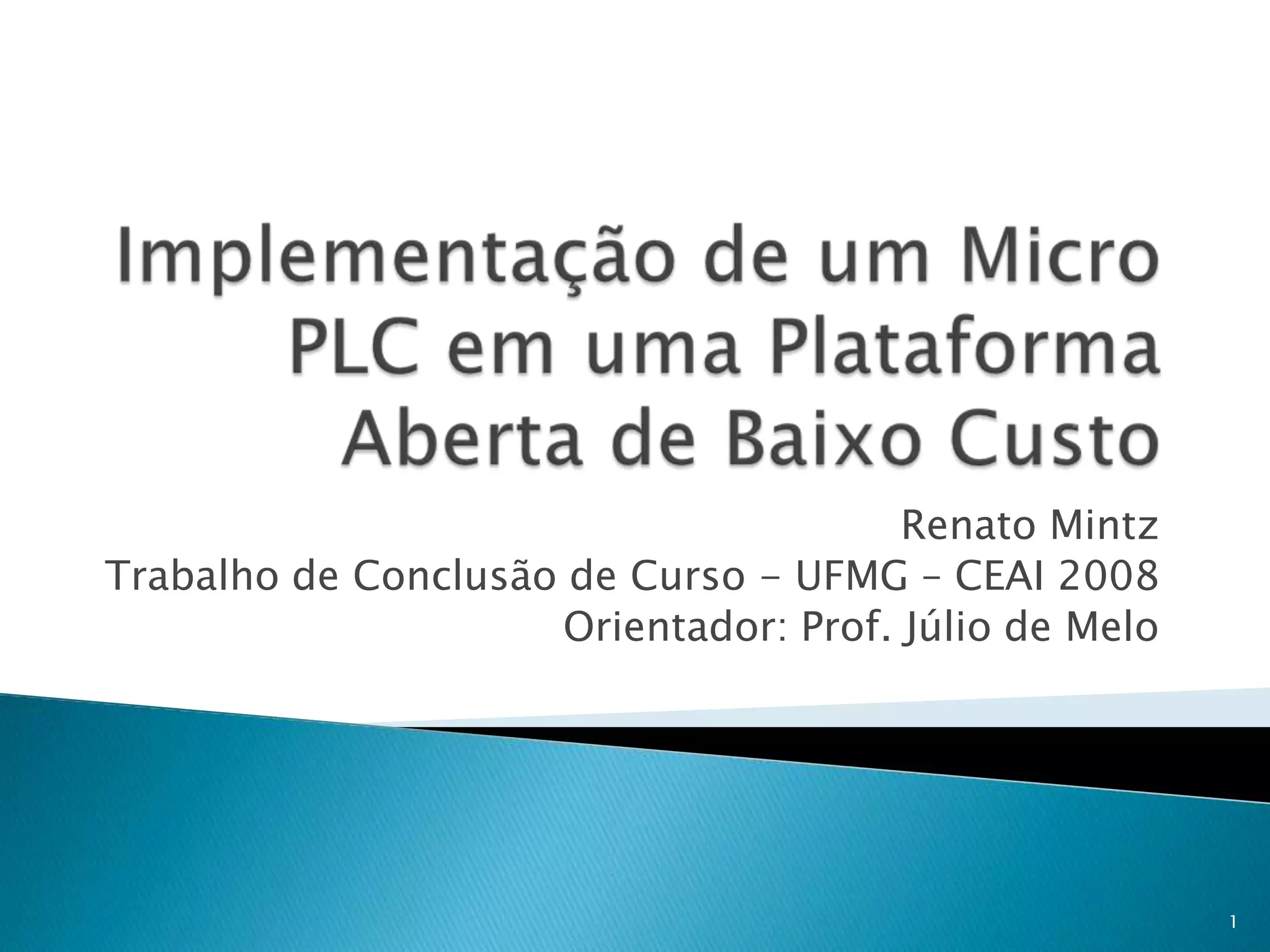 Implementação de um Micro PLC em uma Plataforma Aberta de Baixo Custo

Renato Mintz
Trabalho de Conclusão de Curso - UFMG – CEAI 2008
Orientador: Prof. Júlio de Melo

1